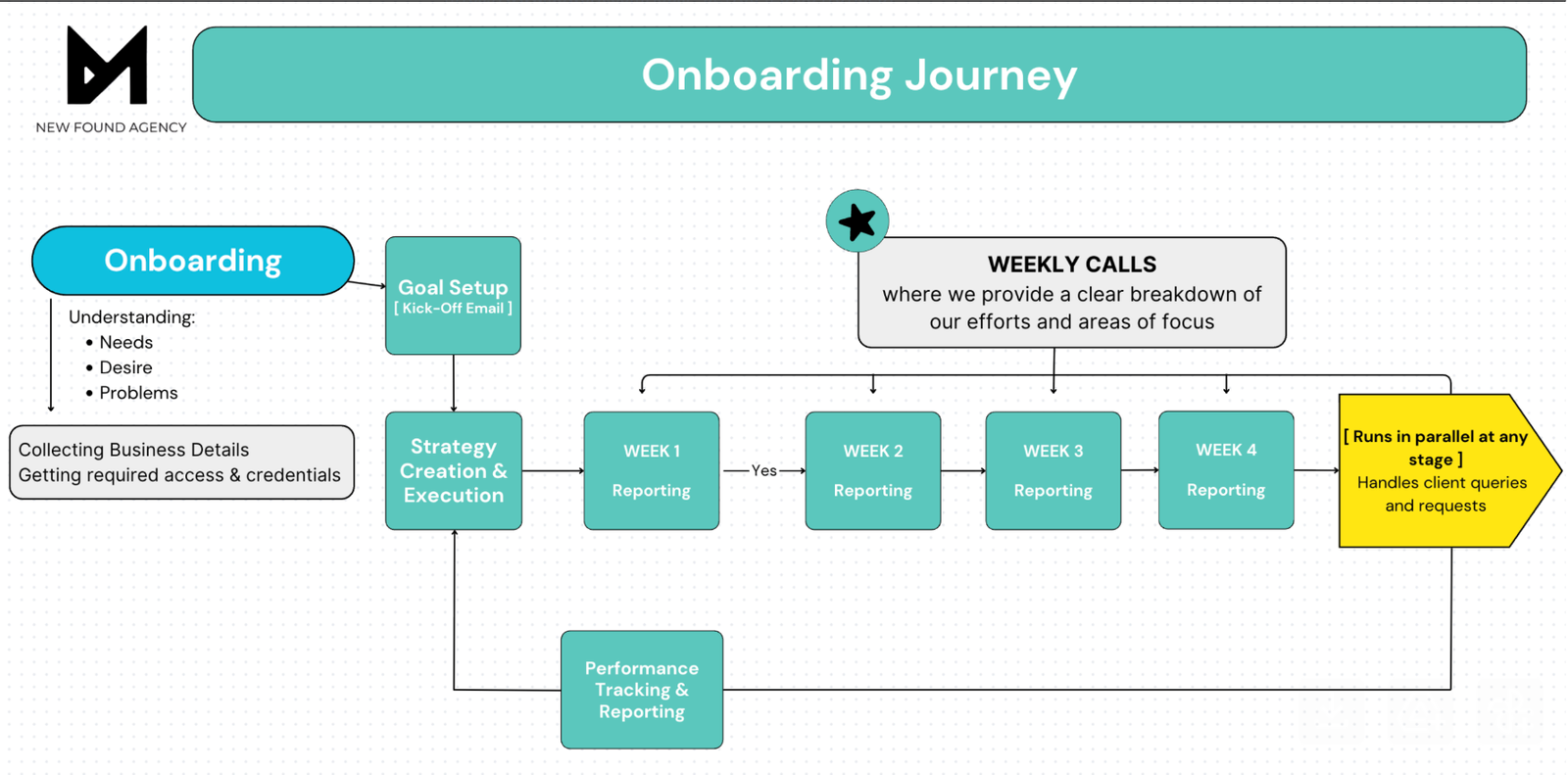 NEW FOUND AGENCY

Onboarding Journey

Onboarding

Understanding:
• Needs
• Desire
• Problems

Collecting Business Details
Getting required access & credentials

Goal Setup
[ Kick-Off Email ]

Strategy Creation & Execution

WEEKLY CALLS
where we provide a clear breakdown of our efforts and areas of focus

WEEK 1
Reporting

Yes

WEEK 2
Reporting

WEEK 3
Reporting

WEEK 4
Reporting

[ Runs in parallel at any stage ]
Handles client queries and requests

Performance Tracking & Reporting